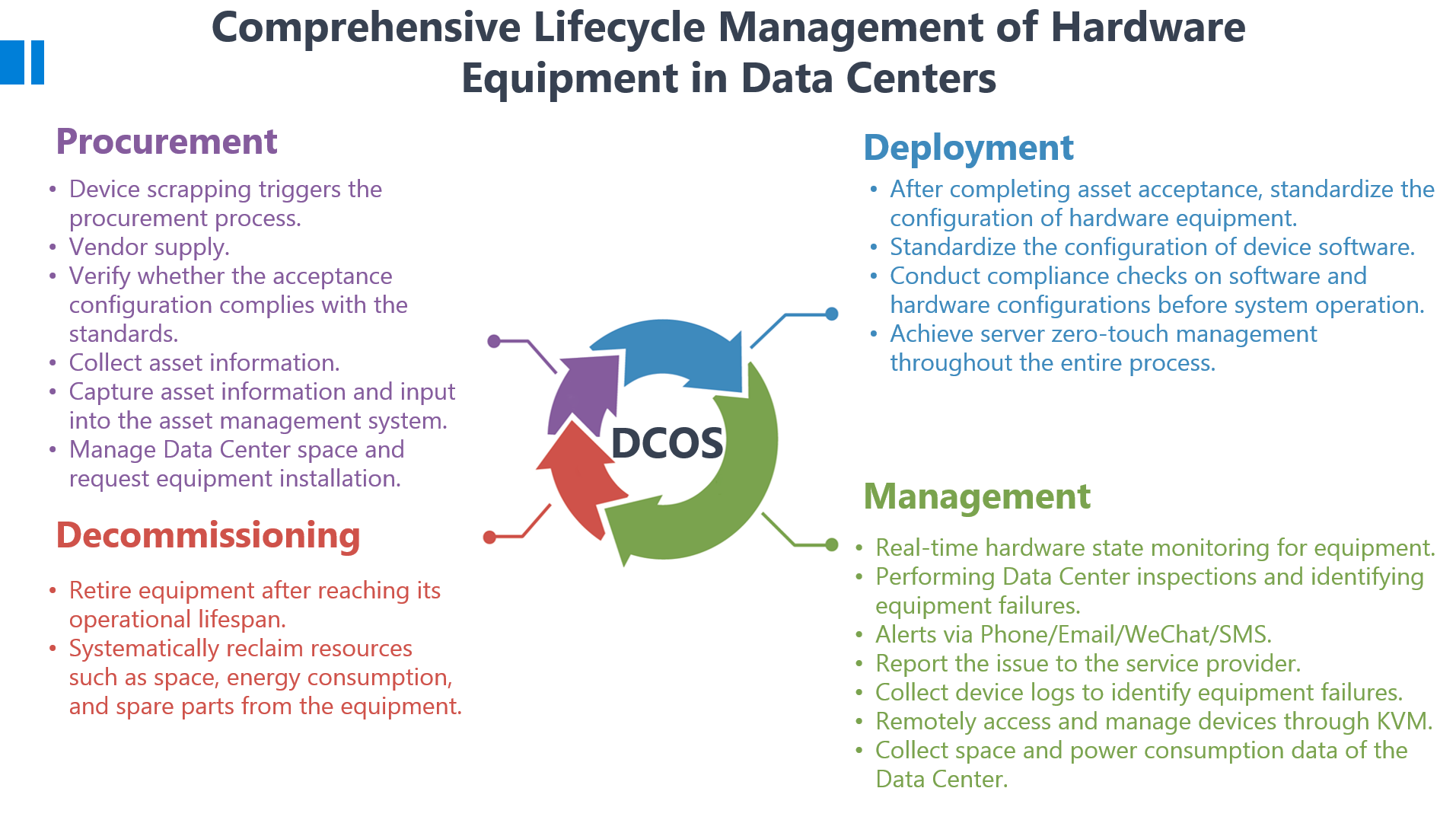 Comprehensive Lifecycle Management of Hardware Equipment in Data Centers

Procurement

• Device scrapping triggers the procurement process.
• Vendor supply.
• Verify whether the acceptance configuration complies with the standards.
• Collect asset information.
• Capture asset information and input into the asset management system.
• Manage Data Center space and request equipment installation.

Decommissioning

• Retire equipment after reaching its operational lifespan.
• Systematically reclaim resources such as space, energy consumption, and spare parts from the equipment.

DCOS

Deployment

• After completing asset acceptance, standardize the configuration of hardware equipment.
• Standardize the configuration of device software.
• Conduct compliance checks on software and hardware configurations before system operation.
• Achieve server zero-touch management throughout the entire process.

Management

• Real-time hardware state monitoring for equipment.
• Performing Data Center inspections and identifying equipment failures.
• Alerts via Phone/Email/WeChat/SMS.
• Report the issue to the service provider.
• Collect device logs to identify equipment failures.
• Remotely access and manage devices through KVM.
• Collect space and power consumption data of the Data Center.